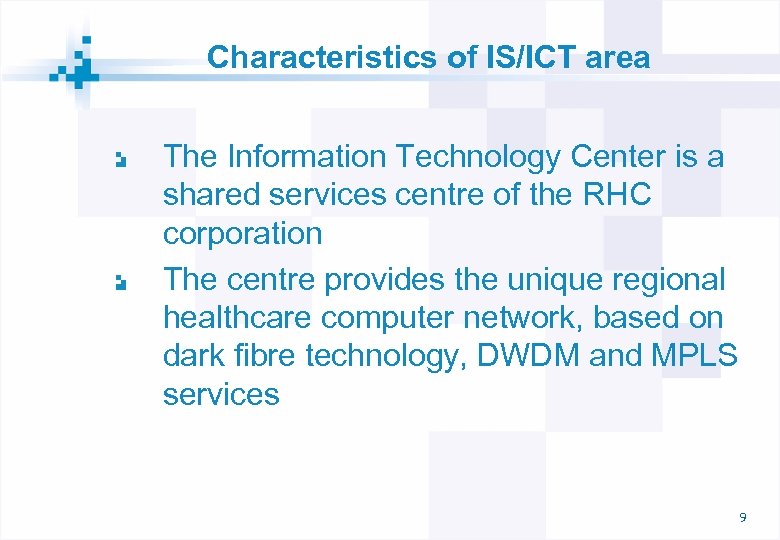 Characteristics of IS/ICT area

The Information Technology Center is a shared services centre of the RHC corporation

The centre provides the unique regional healthcare computer network, based on dark fibre technology, DWDM and MPLS services

9